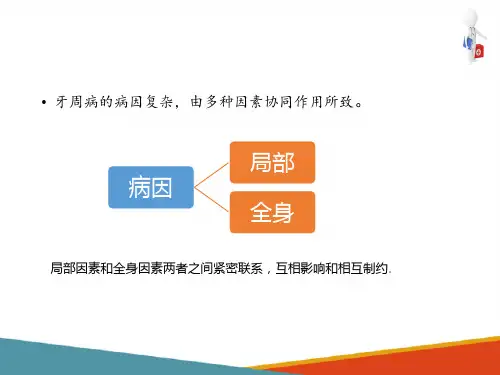 • 牙周病的病因复杂，由多种因素协同作用所致。

病因

局部

全身

局部因素和全身因素两者之间紧密联系，互相影响和相互制约.